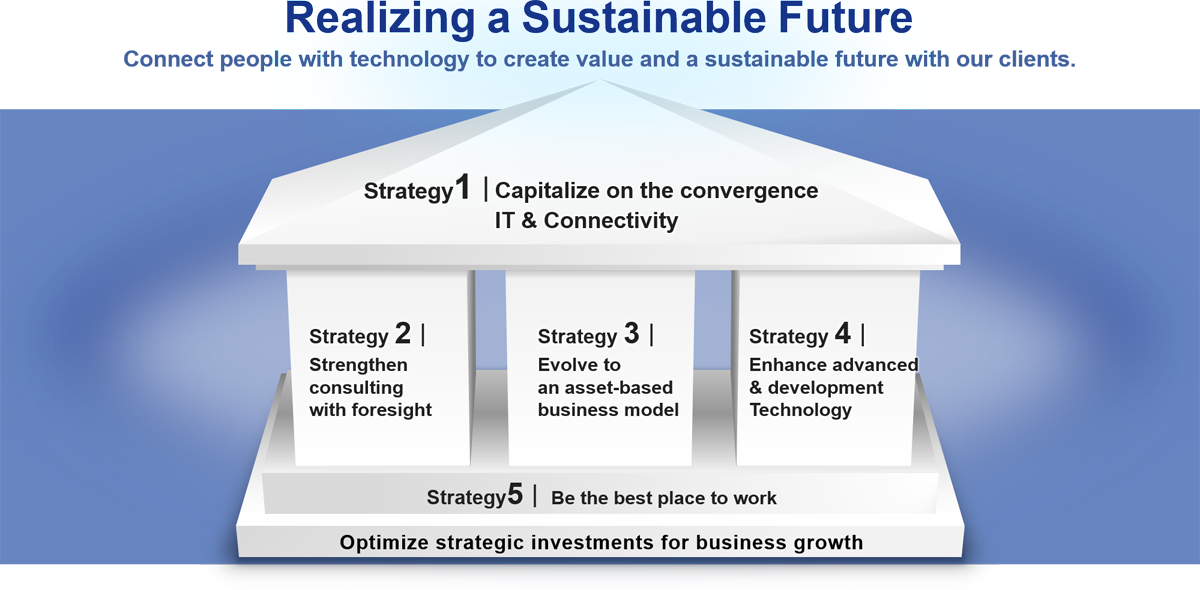 Realizing a Sustainable Future

Connect people with technology to create value and a sustainable future with our clients.

Strategy1 | Capitalize on the convergence IT & Connectivity

Strategy 2 | Strengthen consulting with foresight

Strategy 3 | Evolve to an asset-based business model

Strategy 4 | Enhance advanced & development Technology

Strategy5 | Be the best place to work

Optimize strategic investments for business growth